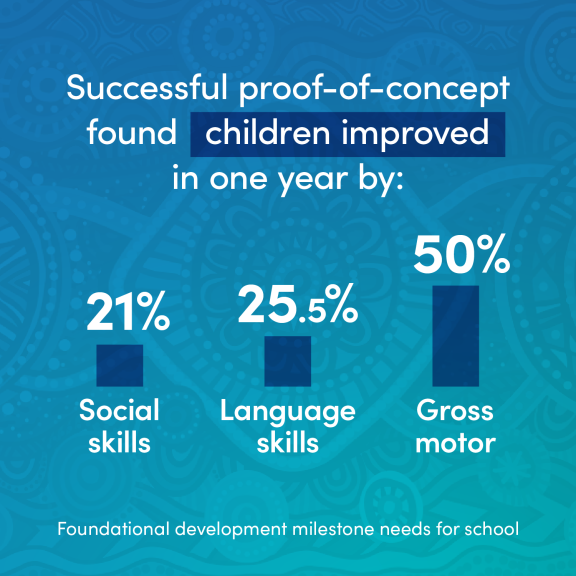 Successful proof-of-concept found children improved in one year by:

21%

Social skills

25.5%

Language skills

50%

Gross motor

Foundational development milestone needs for school